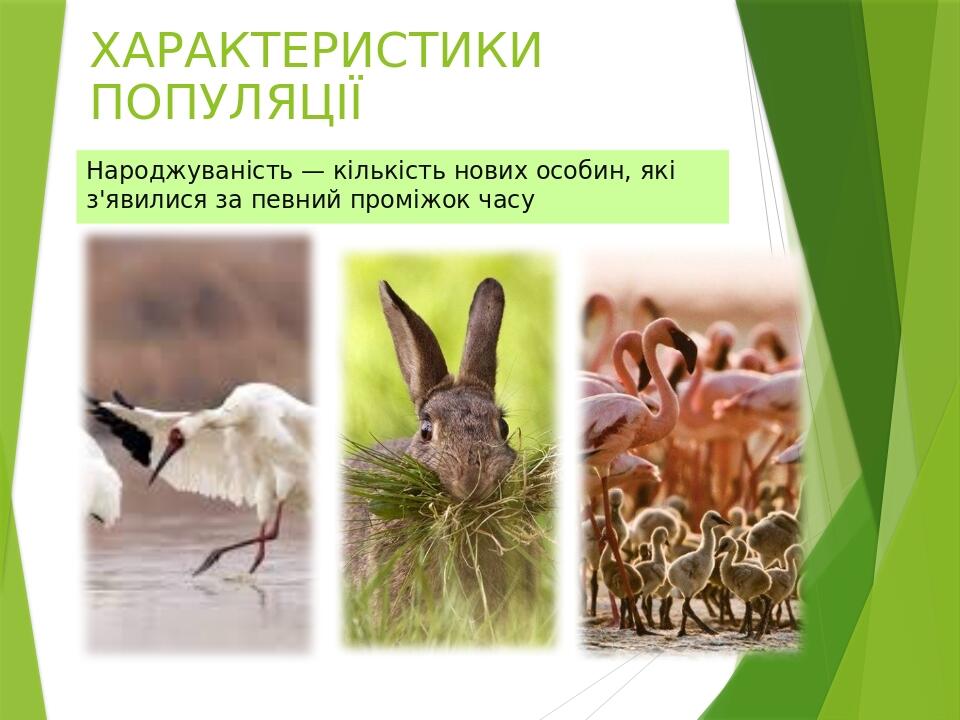 ХАРАКТЕРИСТИКИ ПОПУЛЯЦІЇ

Народжуваність — кількість нових особин, які з'явилися за певний проміжок часу